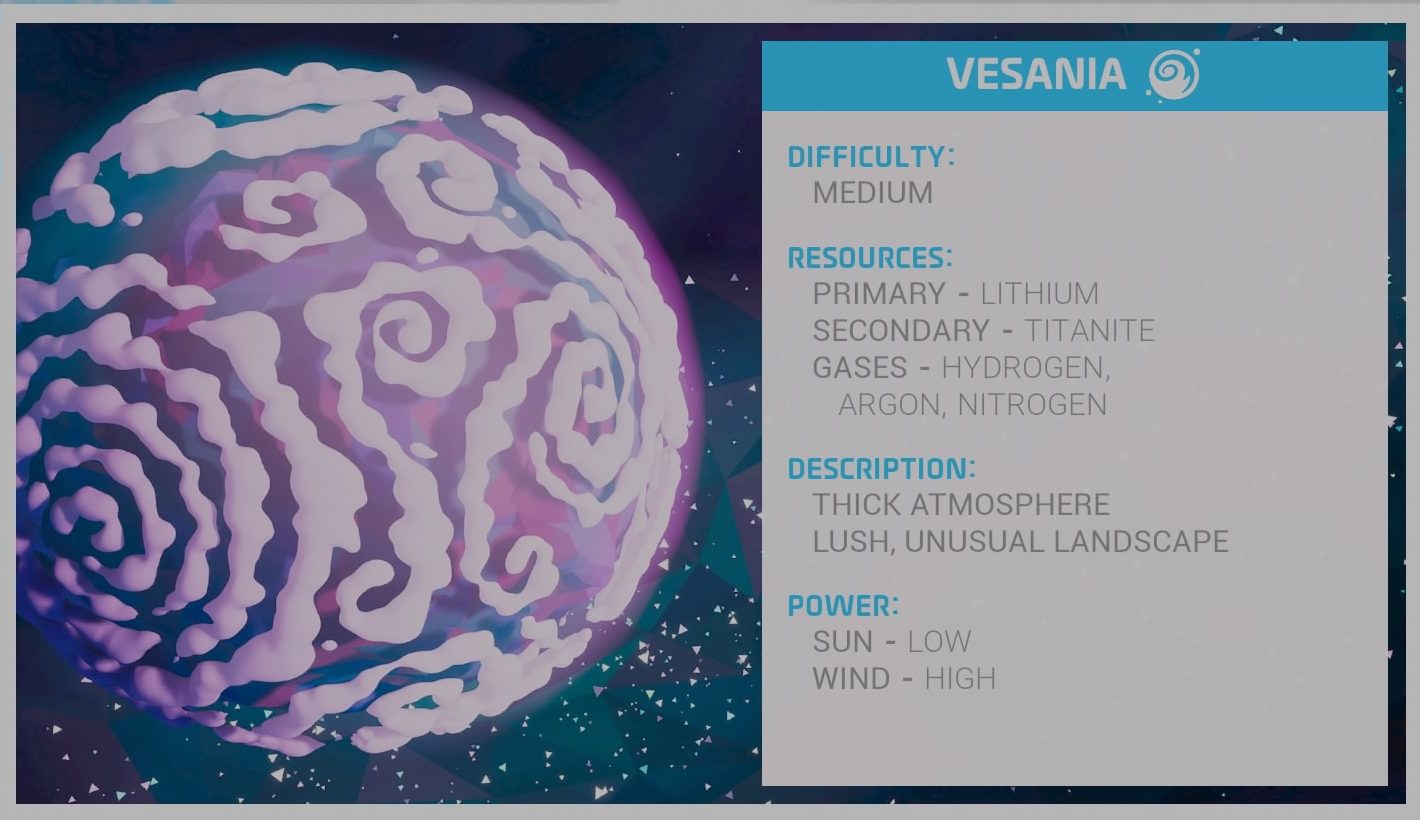 VESANIA

DIFFICULTY:
MEDIUM

RESOURCES:
PRIMARY - LITHIUM
SECONDARY - TITANITE
GASES - HYDROGEN, ARGON, NITROGEN

DESCRIPTION:
THICK ATMOSPHERE
LUSH, UNUSUAL LANDSCAPE

POWER:
SUN - LOW
WIND - HIGH